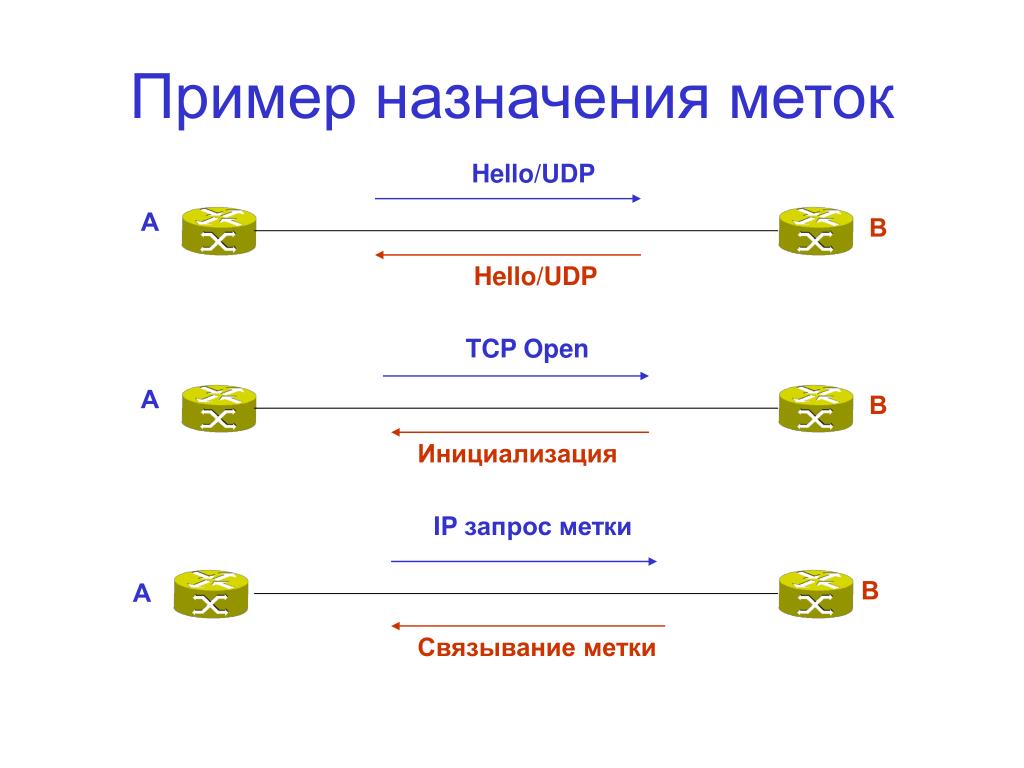 Пример назначения меток

Hello/UDP

A

B

Hello/UDP

TCP Open

A

B

Инициализация

IP запрос метки

A

B

Связывание метки